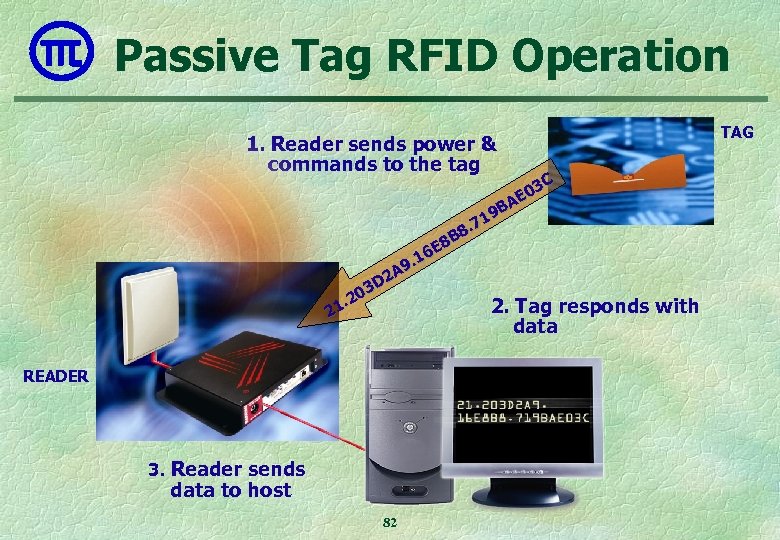 Passive Tag RFID Operation

1. Reader sends power & commands to the tag

TAG

21.203D2A9.16E8B8.719BAE03C

2. Tag responds with data

READER

21.203D2A9.
16E8B8.719BAE03C

3. Reader sends data to host

82